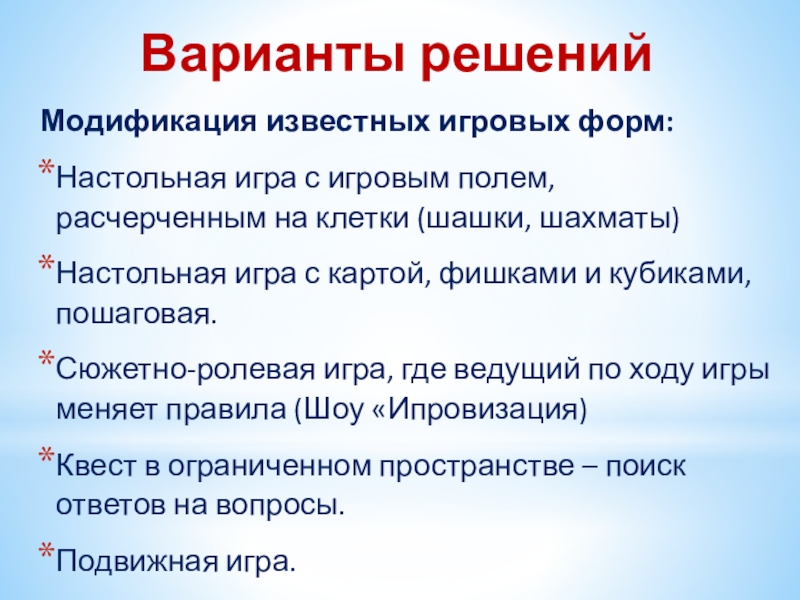 Варианты решений

Модификация известных игровых форм:

*Настольная игра с игровым полем, расчерченным на клетки (шашки, шахматы)

*Настольная игра с картой, фишками и кубиками, пошаговая.

*Сюжетно-ролевая игра, где ведущий по ходу игры меняет правила (Шоу «Ипровизация)

*Квест в ограниченном пространстве – поиск ответов на вопросы.

*Подвижная игра.